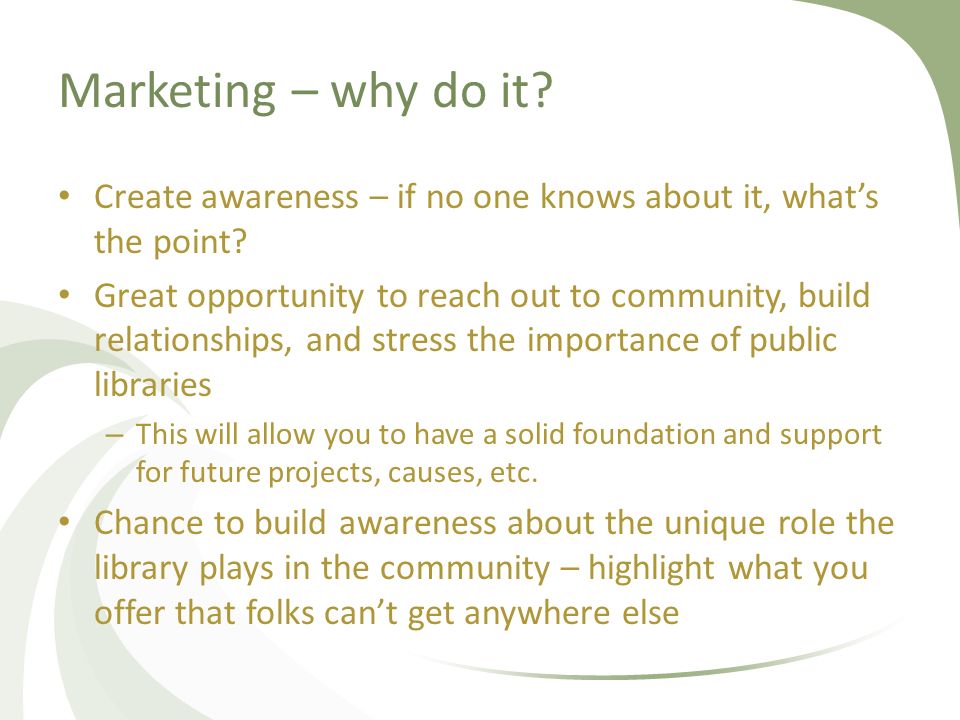 Marketing – why do it?

• Create awareness – if no one knows about it, what's the point?

• Great opportunity to reach out to community, build relationships, and stress the importance of public libraries

– This will allow you to have a solid foundation and support for future projects, causes, etc.

• Chance to build awareness about the unique role the library plays in the community – highlight what you offer that folks can't get anywhere else